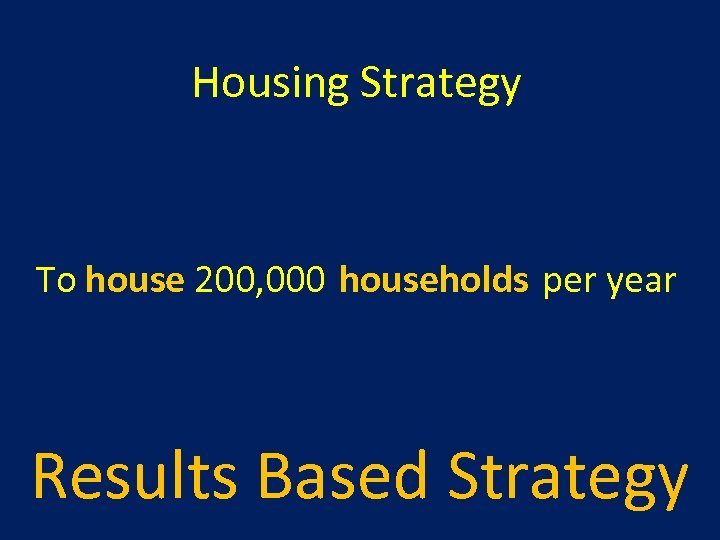 Housing Strategy

To house 200,000 households per year

Results Based Strategy